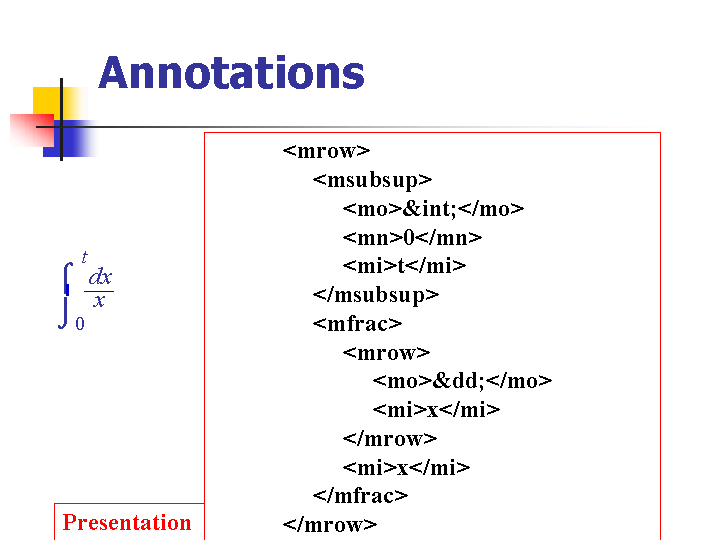 Annotations

$\int_0^t \frac{dx}{x}$

<mrow>
<msubsup>
<mo>&int;</mo>
<mn>0</mn>
<mi>t</mi>
</msubsup>
<mfrac>
<mrow>
<mo>&dd;</mo>
<mi>x</mi>
</mrow>
<mi>x</mi>
</mfrac>
</mrow>

Presentation